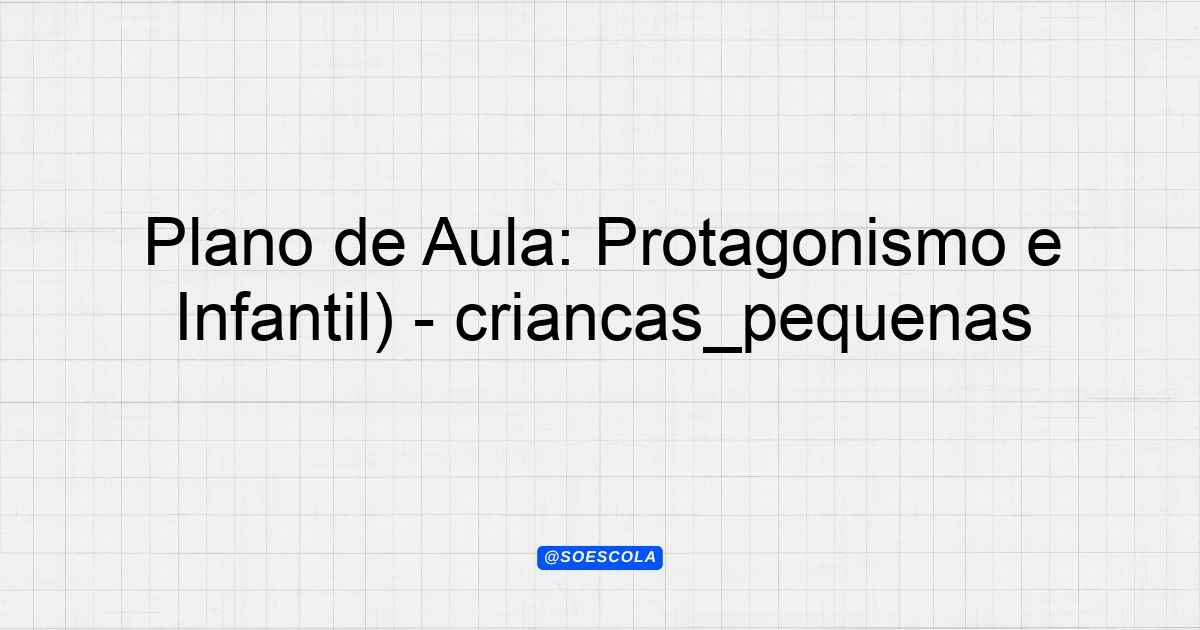 Plano de Aula: Protagonismo e Infantil) - criancas_pequenas

@SOESCOLA